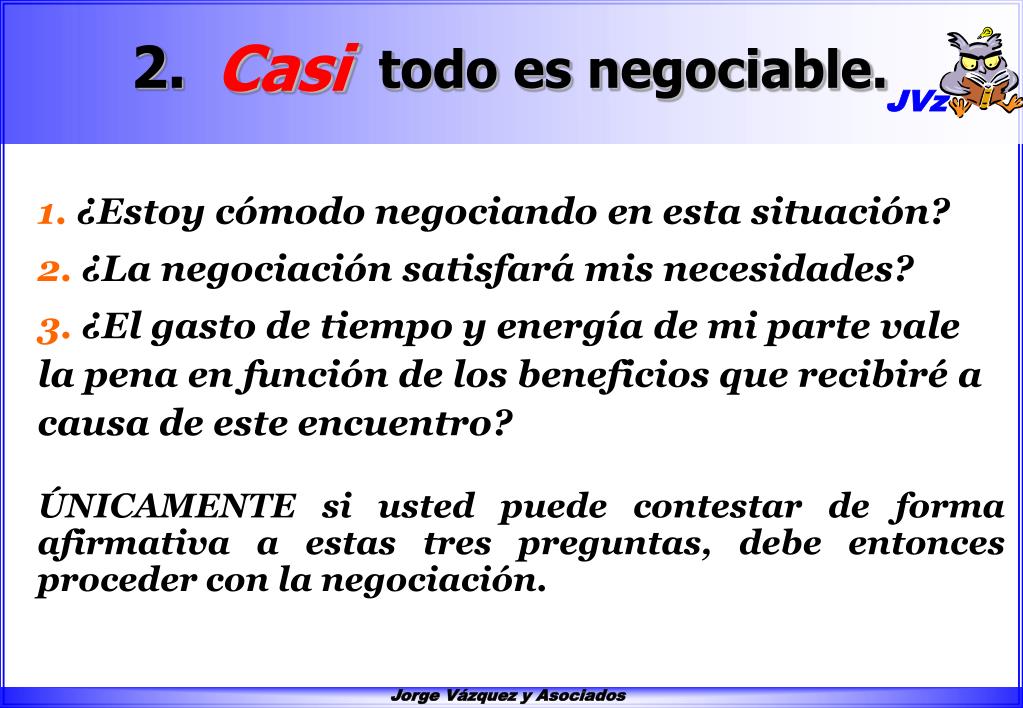 2. Casi todo es negociable.

JVz

1. ¿Estoy cómodo negociando en esta situación?

2. ¿La negociación satisfará mis necesidades?

3. ¿El gasto de tiempo y energía de mi parte vale la pena en función de los beneficios que recibiré a causa de este encuentro?

ÚNICAMENTE si usted puede contestar de forma afirmativa a estas tres preguntas, debe entonces proceder con la negociación.

Jorge Vázquez y Asociados